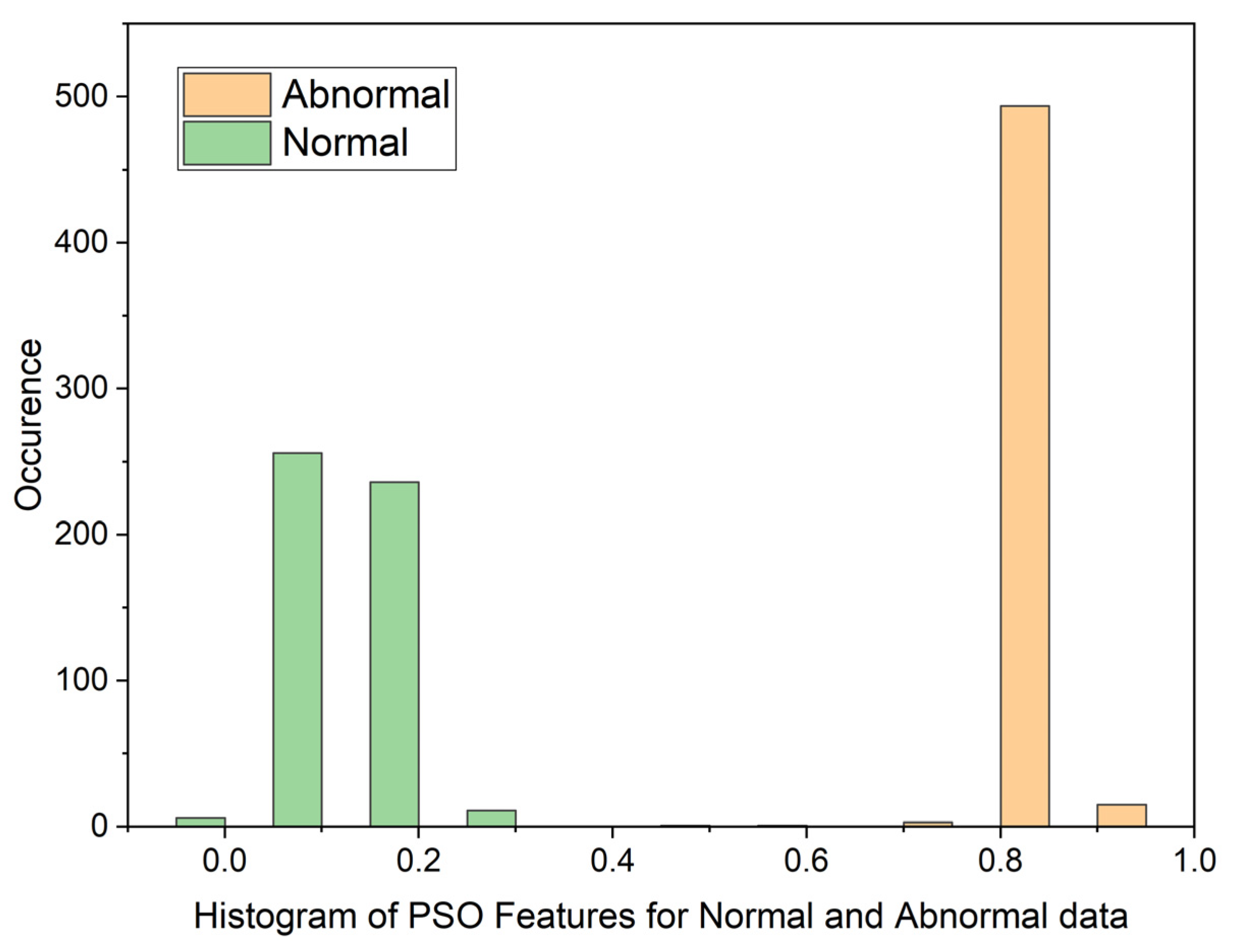 Abnormal
Normal

Occurence

500
400
300
200
100
0

0.0
0.2
0.4
0.6
0.8
1.0

Histogram of PSO Features for Normal and Abnormal data